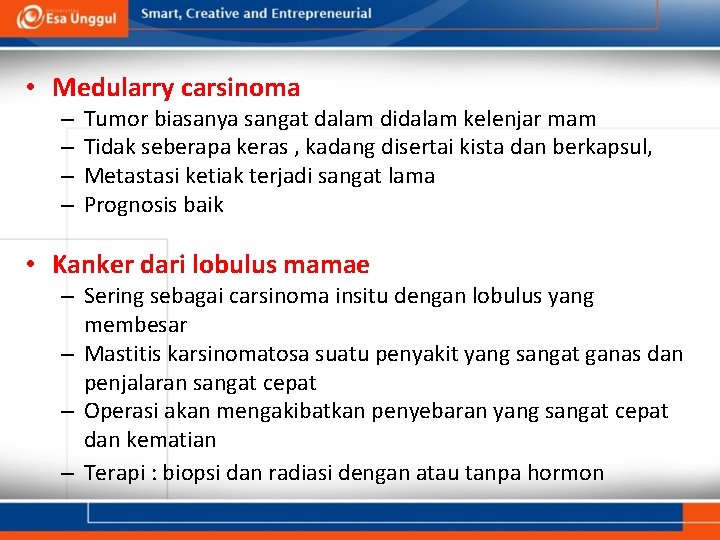 Esa Unggul

Smart, Creative and Entrepreneurial

• Medularry carsinoma
– Tumor biasanya sangat dalam didalam kelenjar mam
– Tidak seberapa keras , kadang disertai kista dan berkapsul,
– Metastasi ketiak terjadi sangat lama
– Prognosis baik

• Kanker dari lobulus mamae
– Sering sebagai carsinoma insitu dengan lobulus yang membesar
– Mastitis karsinomatosa suatu penyakit yang sangat ganas dan penjalaran sangat cepat
– Operasi akan mengakibatkan penyebaran yang sangat cepat dan kematian
– Terapi : biopsi dan radiasi dengan atau tanpa hormon